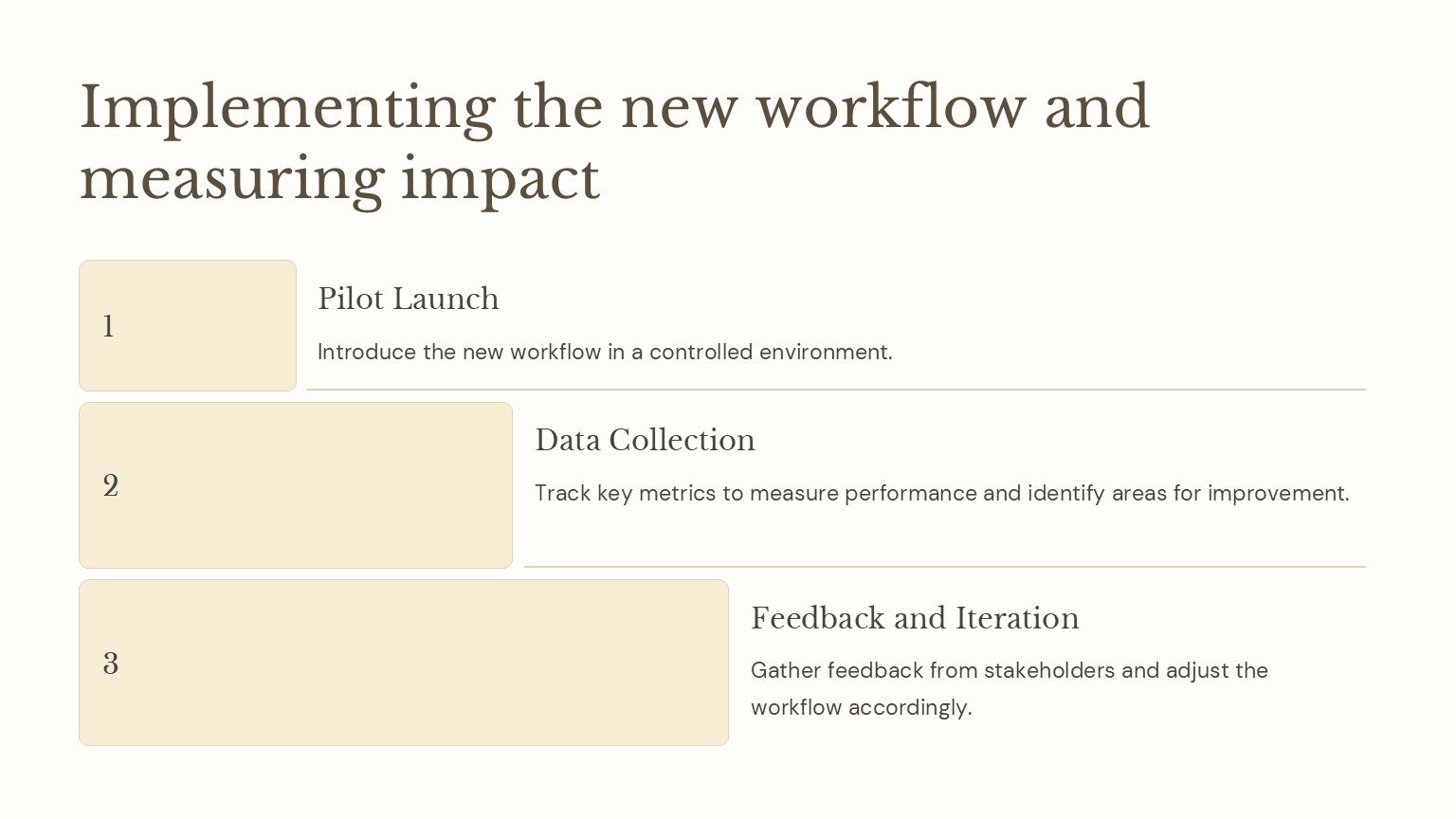 Implementing the new workflow and measuring impact

1

Pilot Launch

Introduce the new workflow in a controlled environment.

2

Data Collection

Track key metrics to measure performance and identify areas for improvement.

3

Feedback and Iteration

Gather feedback from stakeholders and adjust the workflow accordingly.